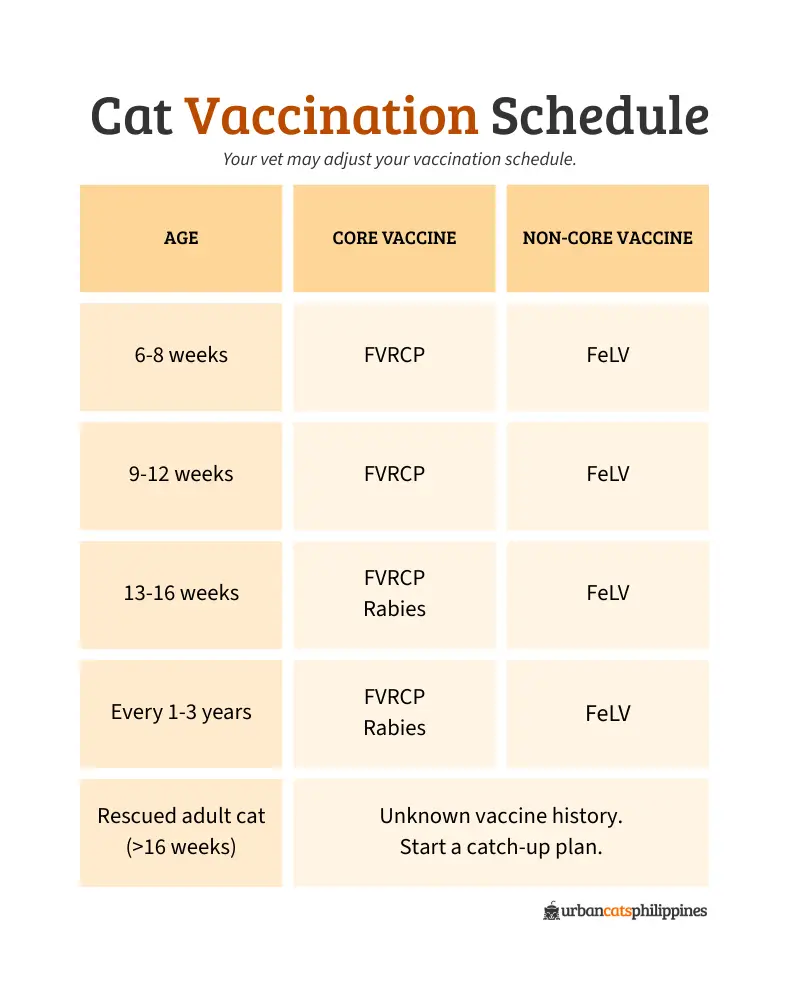 Cat Vaccination Schedule

Your vet may adjust your vaccination schedule.

| AGE | CORE VACCINE | NON-CORE VACCINE |
|---|---|---|
| 6-8 weeks | FVRCP | FeLV |
| 9-12 weeks | FVRCP | FeLV |
| 13-16 weeks | FVRCP Rabies | FeLV |
| Every 1-3 years | FVRCP Rabies | FeLV |
| Rescued adult cat (>16 weeks) | Unknown vaccine history. Start a catch-up plan. | |

urbancatsphilippines